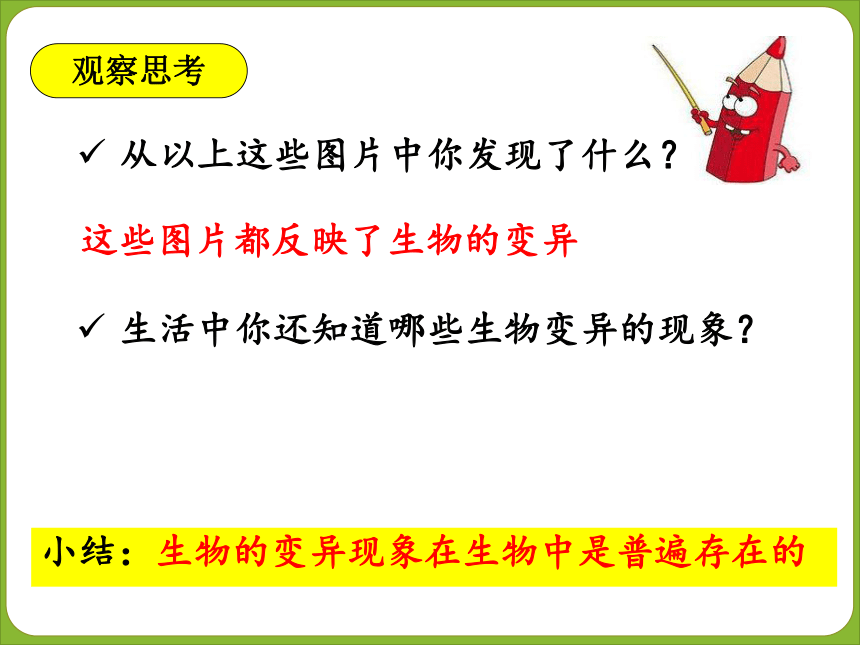 观察思考

✓ 从以上这些图片中你发现了什么？

这些图片都反映了生物的变异

✓ 生活中你还知道哪些生物变异的现象？

小结：生物的变异现象在生物中是普遍存在的